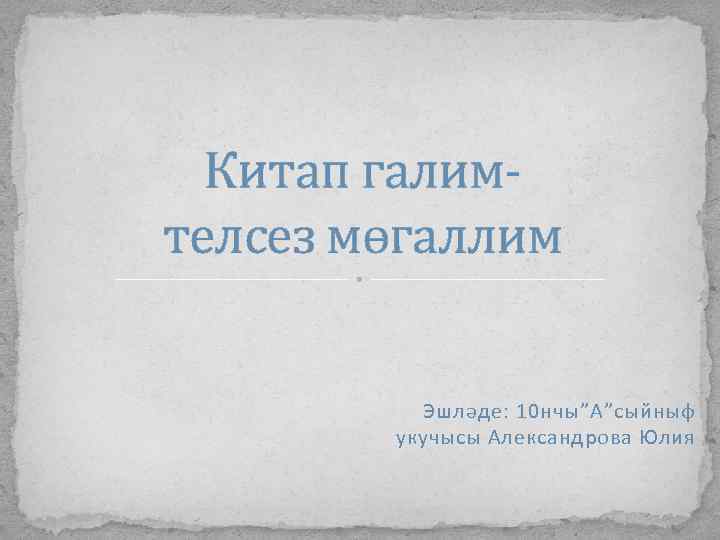 Китап галим-телсез мөгаллим

Эшләде: 10нчы"А"сыйныф укучысы Александрова Юлия